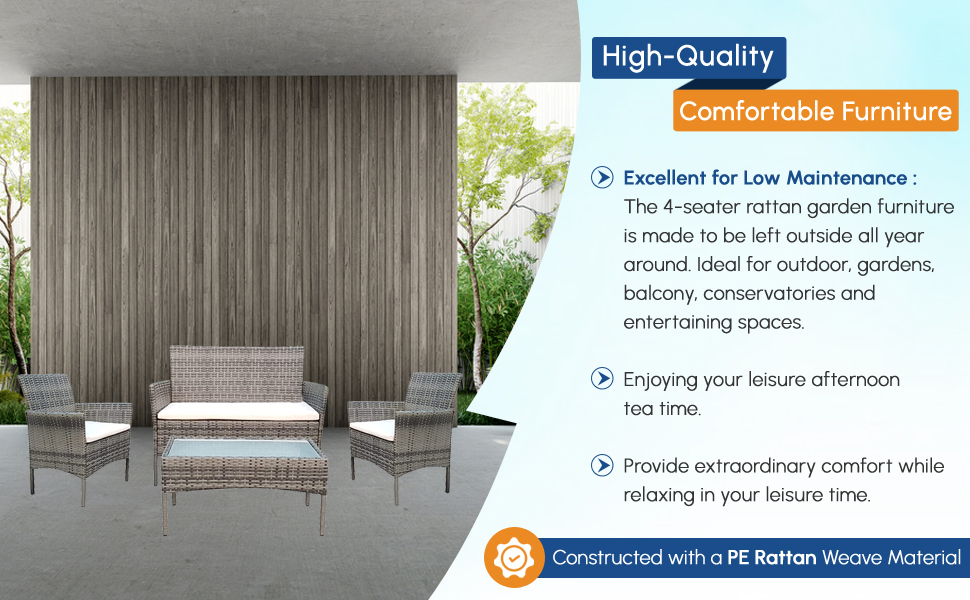 High-Quality

Comfortable Furniture

Excellent for Low Maintenance : The 4-seater rattan garden furniture is made to be left outside all year around. Ideal for outdoor, gardens, balcony, conservatories and entertaining spaces.

Enjoying your leisure afternoon tea time.

Provide extraordinary comfort while relaxing in your leisure time.

Constructed with a PE Rattan Weave Material